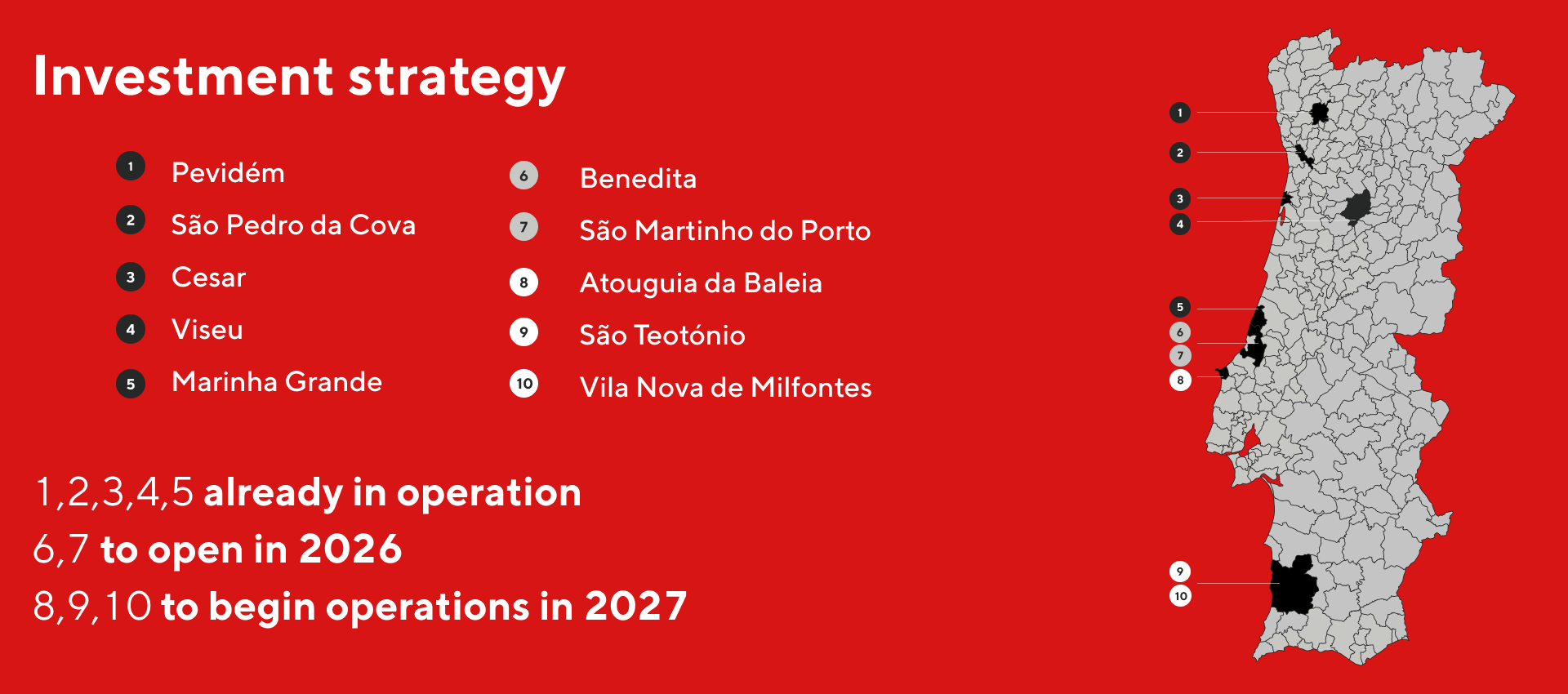 Investment strategy

1 Pevidém
2 São Pedro da Cova
3 Cesar
4 Viseu
5 Marinha Grande

6 Benedita
7 São Martinho do Porto
8 Atouguia da Baleia
9 São Teotónio
10 Vila Nova de Milfontes

1,2,3,4,5 already in operation
6,7 to open in 2026
8,9,10 to begin operations in 2027

1
2
3
4
5
6
7
8
9
10